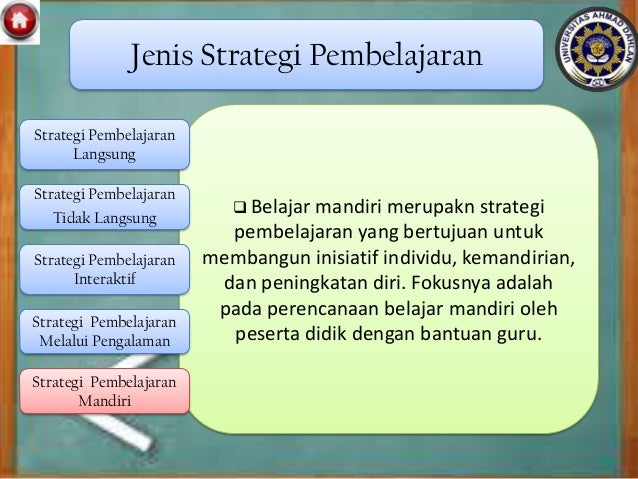 Jenis Strategi Pembelajaran

UNIVERSITAS AHMAD DAHLAN

Strategi Pembelajaran Langsung

Strategi Pembelajaran Tidak Langsung

Strategi Pembelajaran Interaktif

Strategi Pembelajaran Melalui Pengalaman

Strategi Pembelajaran Mandiri

❑ Belajar mandiri merupakn strategi pembelajaran yang bertujuan untuk membangun inisiatif individu, kemandirian, dan peningkatan diri. Fokusnya adalah pada perencanaan belajar mandiri oleh peserta didik dengan bantuan guru.